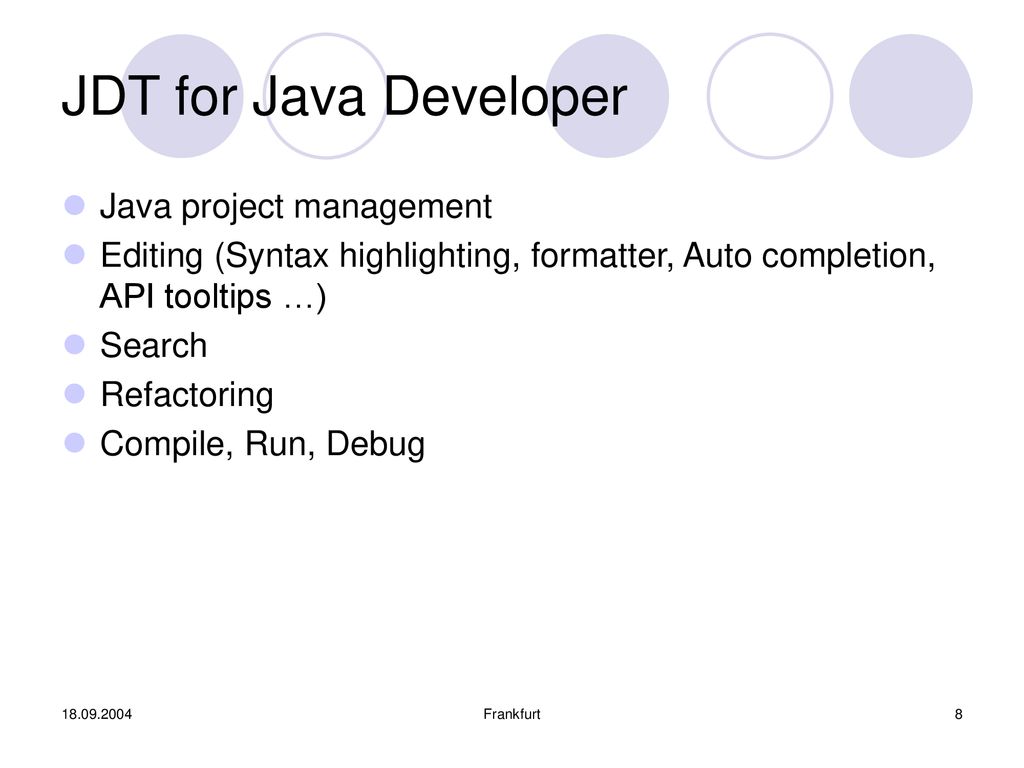 JDT for Java Developer

Java project management

Editing (Syntax highlighting, formatter, Auto completion, API tooltips …)

Search

Refactoring

Compile, Run, Debug

18.09.2004

Frankfurt

8